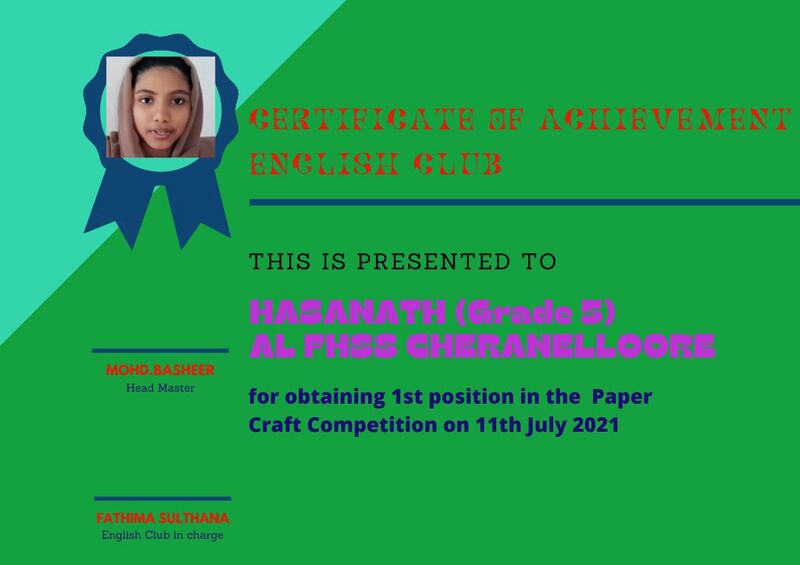 CERTIFICATE OF ACHIEVEMENT
ENGLISH CLUB

THIS IS PRESENTED TO

HASANATH (Grade 5)
AL FHSS CHERANELLOORE

for obtaining 1st position in the Paper Craft Competition on 11th July 2021

MOHD.BASHEER
Head Master

FATHIMA SULTHANA
English Club in charge